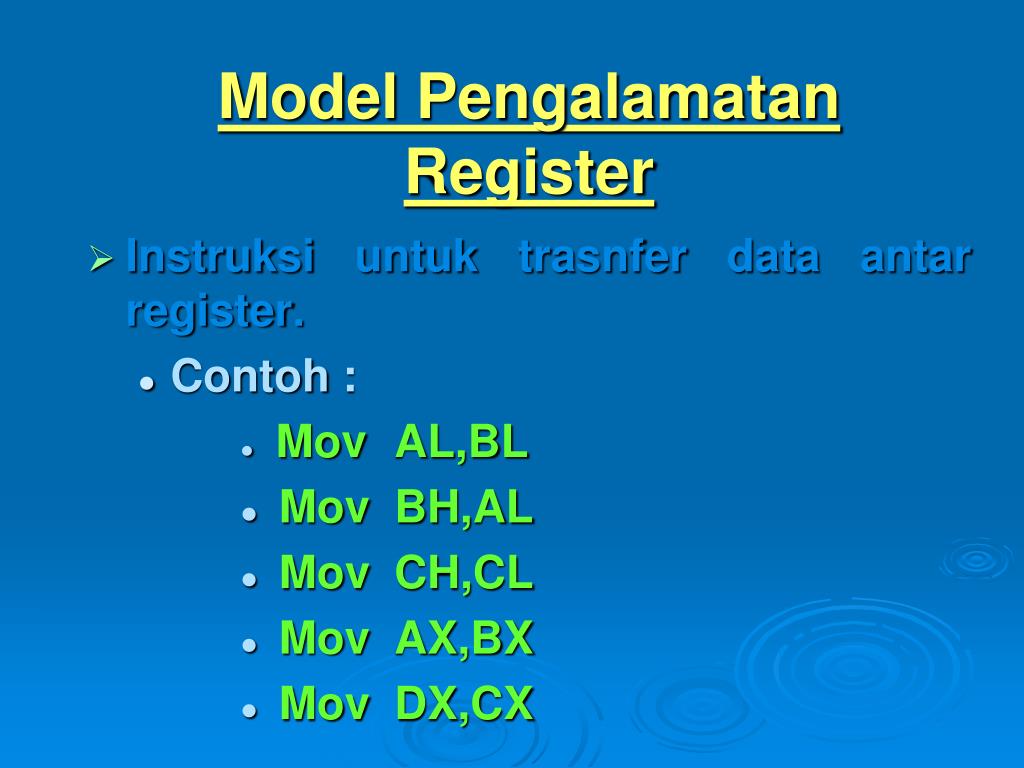 Model Pengalamatan Register

➢ Instruksi untuk trasnfer data antar register.

• Contoh :

• Mov AL,BL
• Mov BH,AL
• Mov CH,CL
• Mov AX,BX
• Mov DX,CX